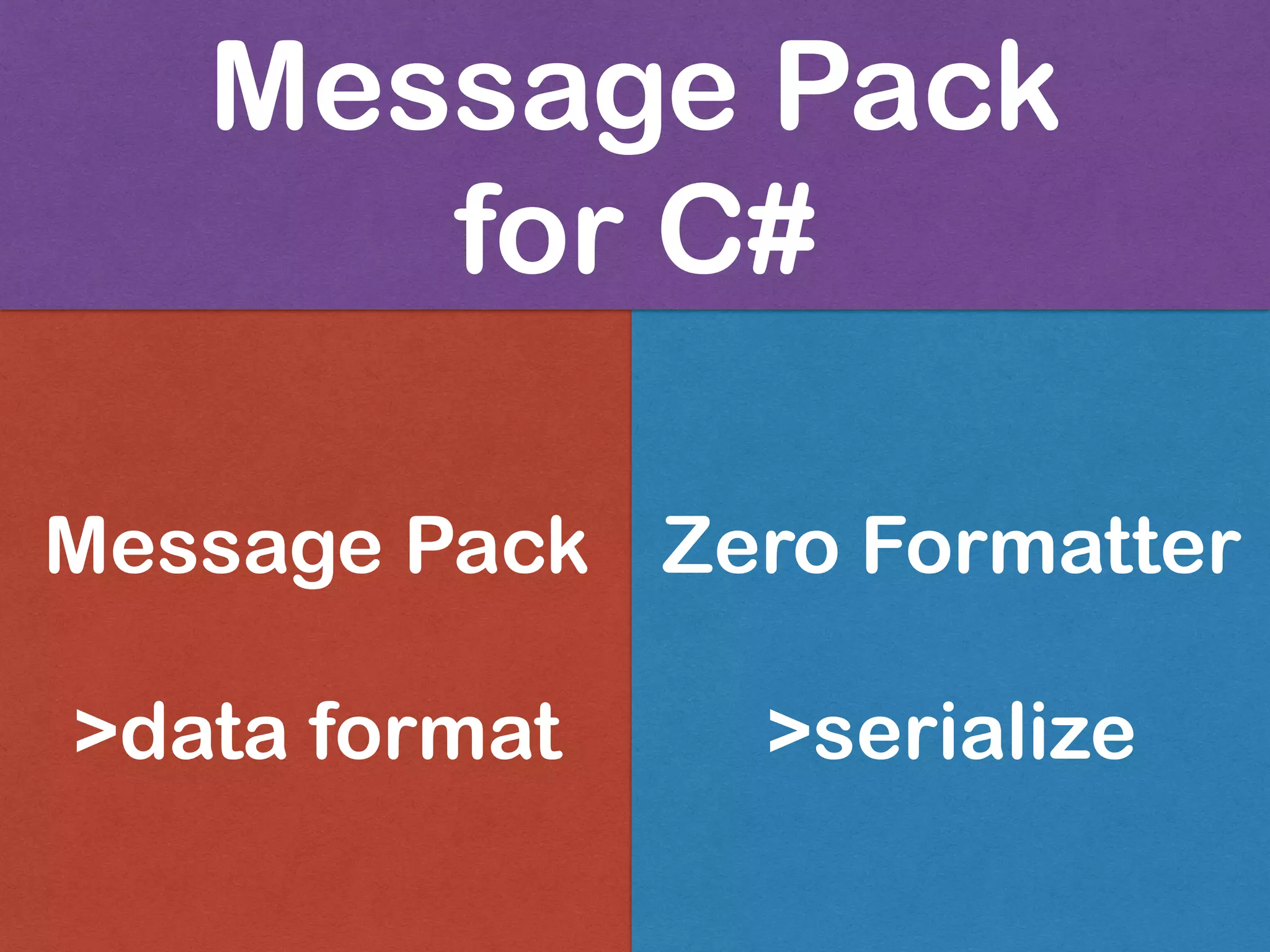 Message Pack
for C#

Message Pack

>data format

Zero Formatter

>serialize